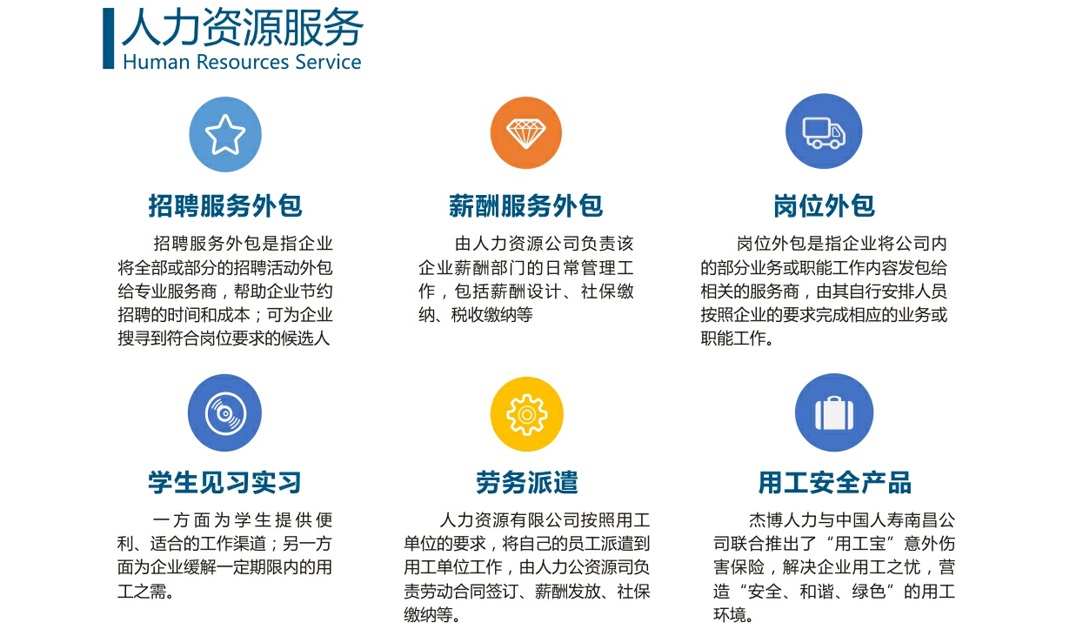 人力资源服务
Human Resources Service

招聘服务外包

招聘服务外包是指企业将全部或部分的招聘活动外包给专业服务商，帮助企业节约招聘的时间和成本；可为企业搜寻到符合岗位要求的候选人

薪酬服务外包

由人力资源公司负责该企业薪酬部门的日常管理工作，包括薪酬设计、社保缴纳、税收缴纳等

岗位外包

岗位外包是指企业将公司内的部分业务或职能工作内容发包给相关的服务商，由其自行安排人员按照企业的要求完成相应的业务或职能工作。

学生见习实习

一方面为学生提供便利、适合的工作渠道；另一方面为企业缓解一定期限内的用工之需。

劳务派遣

人力资源有限公司按照用工单位的要求，将自己的员工派遣到用工单位工作，由人力公资源司负责劳动合同签订、薪酬发放、社保缴纳等。

用工安全产品

杰博人力与中国人寿南昌公司联合推出了“用工宝”意外伤害保险，解决企业用工之忧，营造“安全、和谐、绿色”的用工环境。